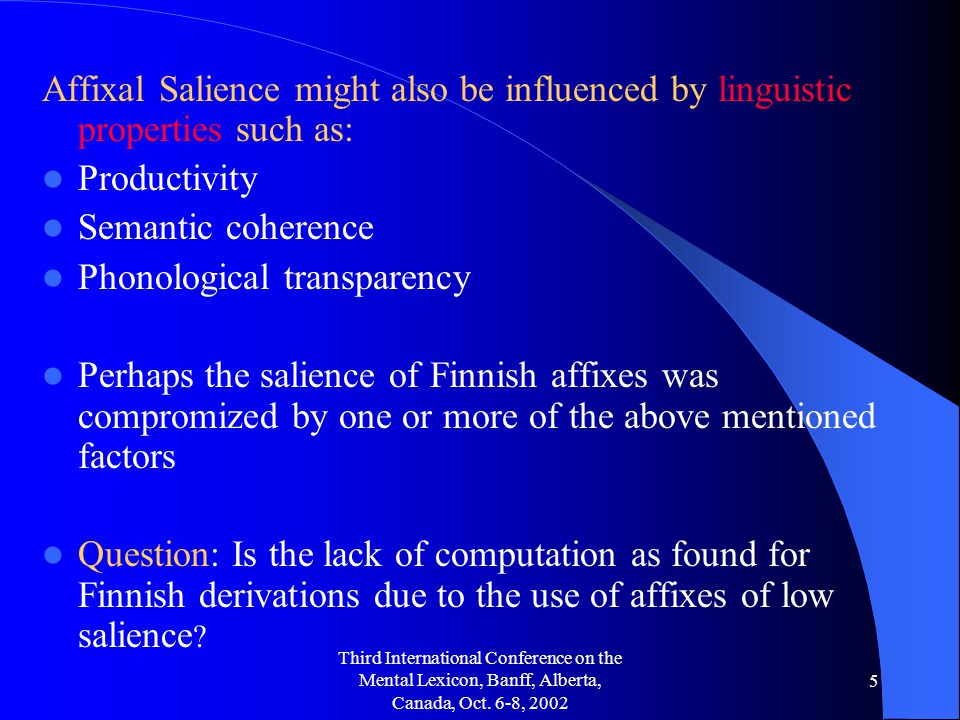 Affixal Salience might also be influenced by linguistic properties such as:

- Productivity
- Semantic coherence
- Phonological transparency

- Perhaps the salience of Finnish affixes was compromized by one or more of the above mentioned factors

- Question: Is the lack of computation as found for Finnish derivations due to the use of affixes of low salience?

Third International Conference on the Mental Lexicon, Banff, Alberta, Canada, Oct. 6-8, 2002

5